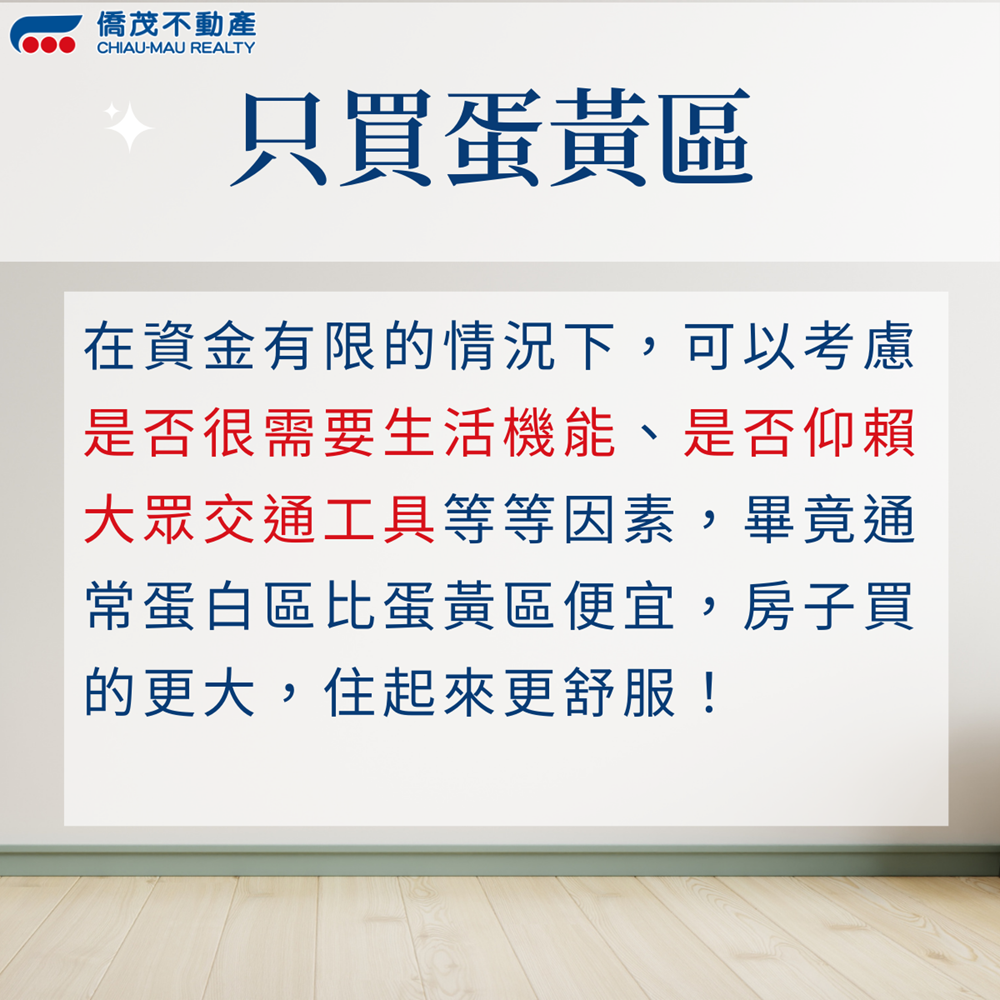 僑茂不動產
CHIAU-MAU REALTY

只買蛋黃區

在資金有限的情況下，可以考慮是否很需要生活機能、是否仰賴大眾交通工具等等因素，畢竟通常蛋白區比蛋黃區便宜，房子買的更大，住起來更舒服！